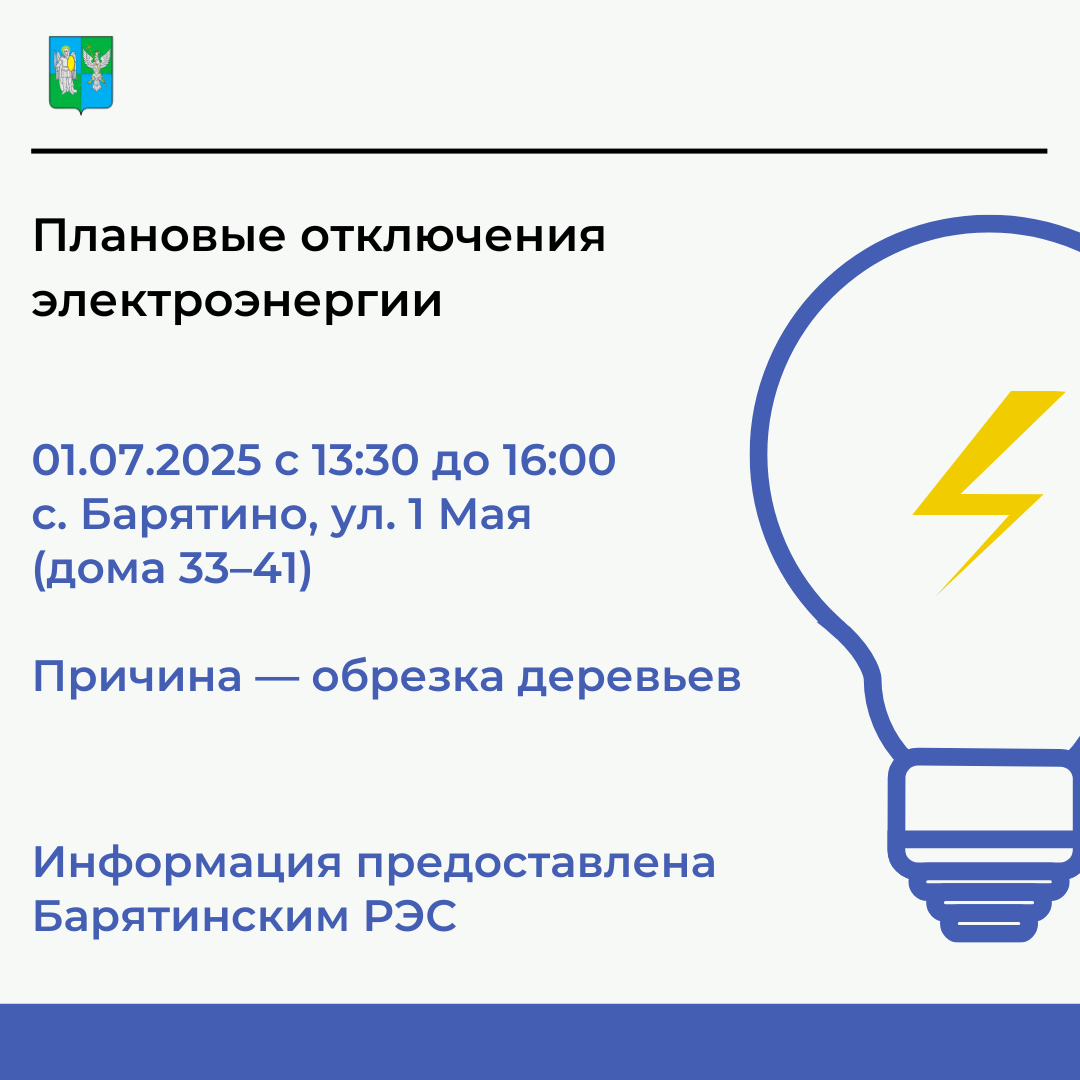 Плановые отключения электроэнергии

01.07.2025 с 13:30 до 16:00
с. Барятино, ул. 1 Мая
(дома 33–41)

Причина — обрезка деревьев

Информация предоставлена Барятинским РЭС